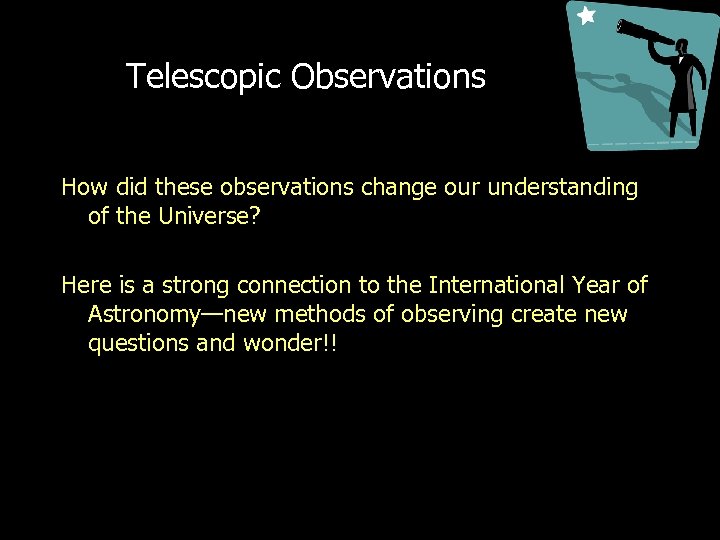 Telescopic Observations

How did these observations change our understanding of the Universe?

Here is a strong connection to the International Year of Astronomy—new methods of observing create new questions and wonder!!